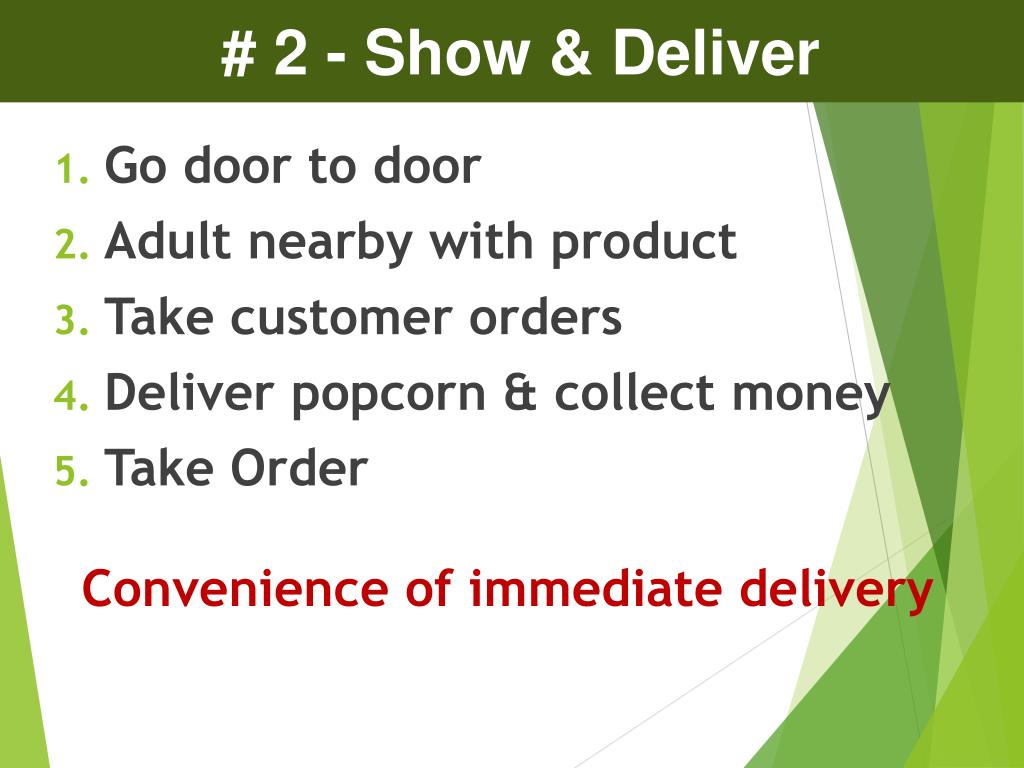 # 2 - Show & Deliver

1. Go door to door
2. Adult nearby with product
3. Take customer orders
4. Deliver popcorn & collect money
5. Take Order

Convenience of immediate delivery